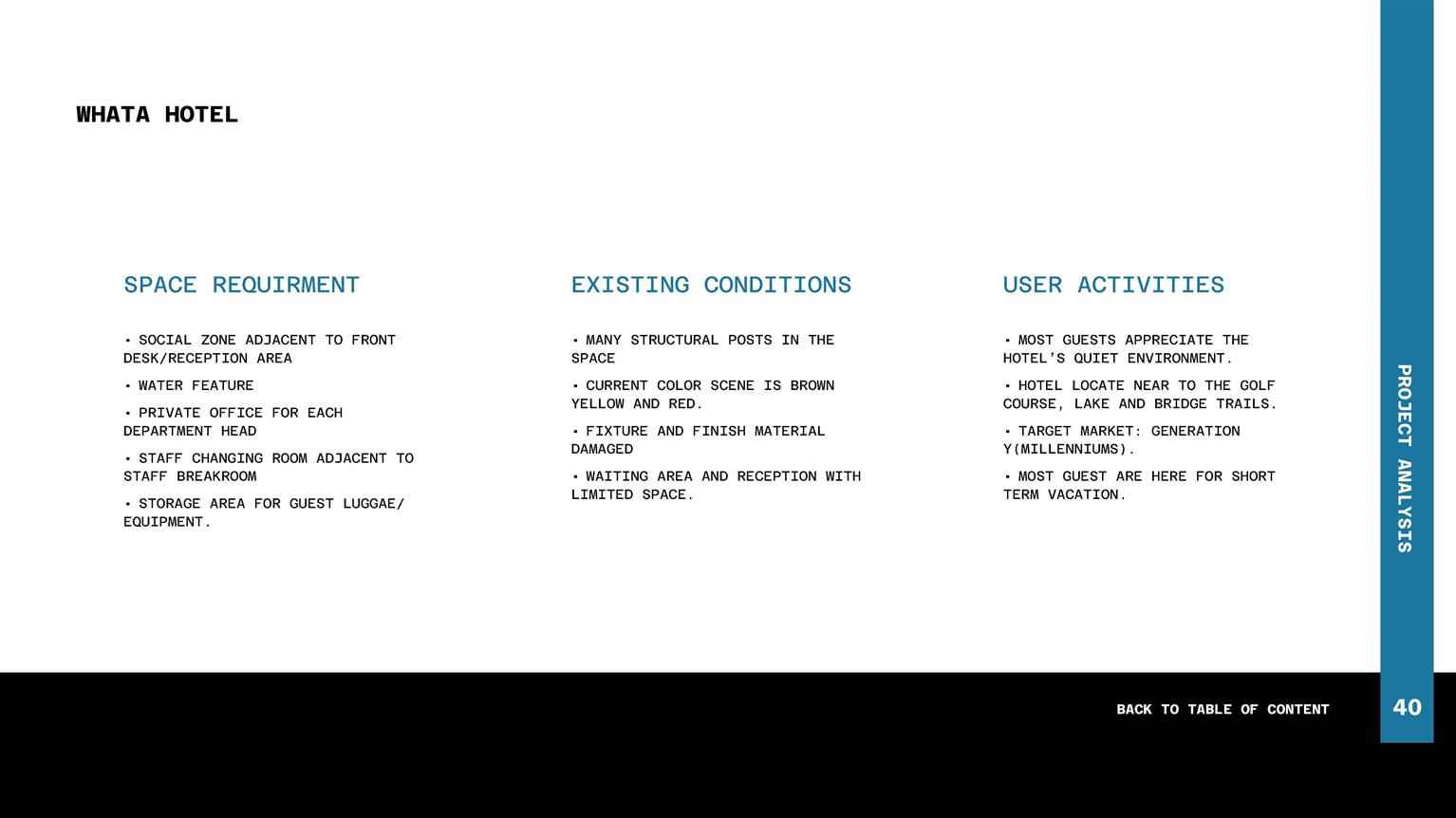 WHATA HOTEL

SPACE REQUIRMENT

• SOCIAL ZONE ADJACENT TO FRONT DESK/RECEPTION AREA

• WATER FEATURE

• PRIVATE OFFICE FOR EACH DEPARTMENT HEAD

• STAFF CHANGING ROOM ADJACENT TO STAFF BREAKROOM

• STORAGE AREA FOR GUEST LUGGAE/ EQUIPMENT.

EXISTING CONDITIONS

• MANY STRUCTURAL POSTS IN THE SPACE

• CURRENT COLOR SCENE IS BROWN YELLOW AND RED.

• FIXTURE AND FINISH MATERIAL DAMAGED

• WAITING AREA AND RECEPTION WITH LIMITED SPACE.

USER ACTIVITIES

• MOST GUESTS APPRECIATE THE HOTEL'S QUIET ENVIRONMENT.

• HOTEL LOCATE NEAR TO THE GOLF COURSE, LAKE AND BRIDGE TRAILS.

• TARGET MARKET: GENERATION Y(MILLENNIUMS).

• MOST GUEST ARE HERE FOR SHORT TERM VACATION.

PROJECT ANALYSIS

BACK TO TABLE OF CONTENT

40